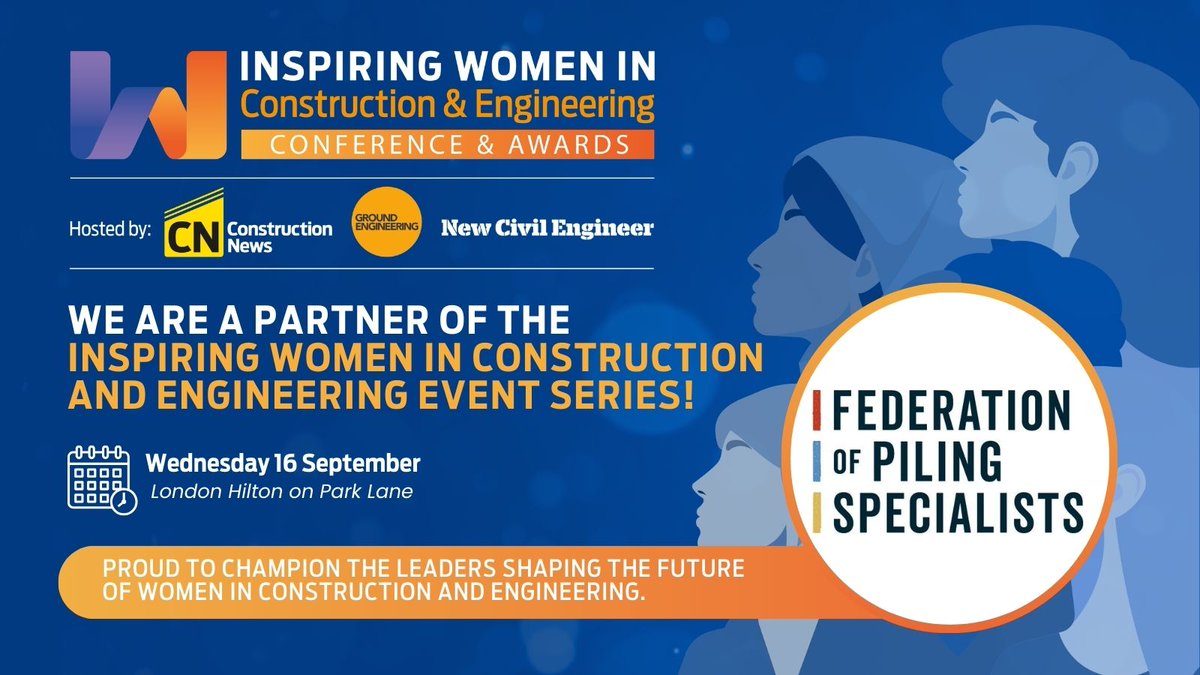 INSPIRING WOMEN IN
Construction & Engineering
CONFERENCE & AWARDS

Hosted by: CN Construction News GROUND ENGINEERING New Civil Engineer

WE ARE A PARTNER OF THE INSPIRING WOMEN IN CONSTRUCTION AND ENGINEERING EVENT SERIES!

Wednesday 16 September
London Hilton on Park Lane

PROUD TO CHAMPION THE LEADERS SHAPING THE FUTURE OF WOMEN IN CONSTRUCTION AND ENGINEERING.

FEDERATION OF PILING SPECIALISTS